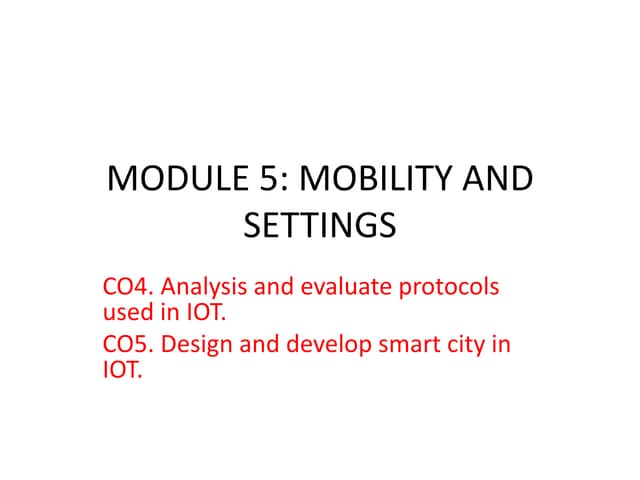 MODULE 5: MOBILITY AND SETTINGS

CO4. Analysis and evaluate protocols used in IOT.

CO5. Design and develop smart city in IOT.